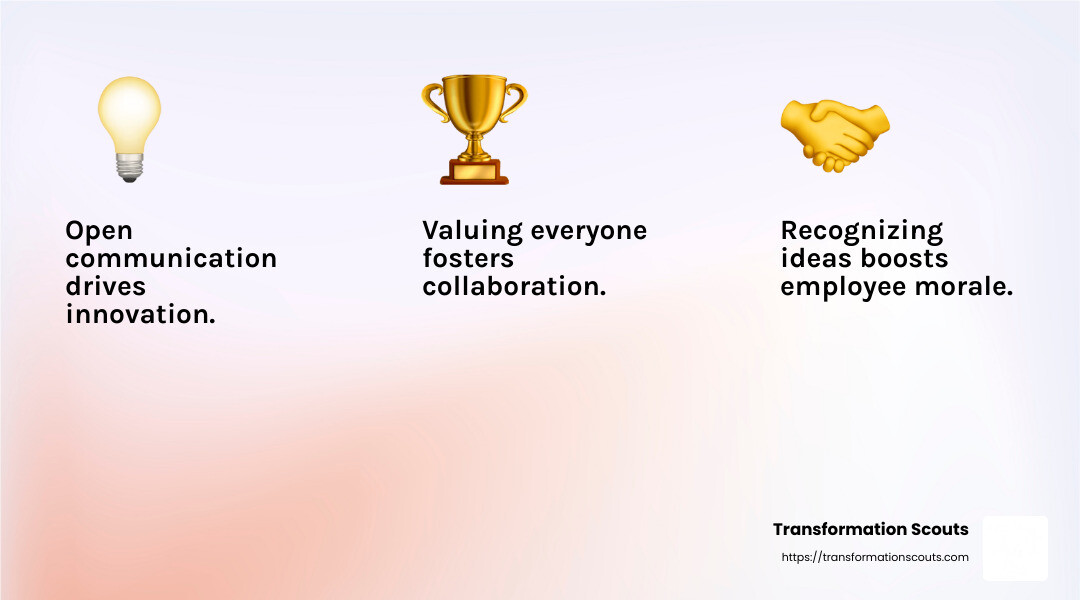 Open communication drives innovation.

Valuing everyone fosters collaboration.

Recognizing ideas boosts employee morale.

Transformation Scouts
https://transformationscouts.com